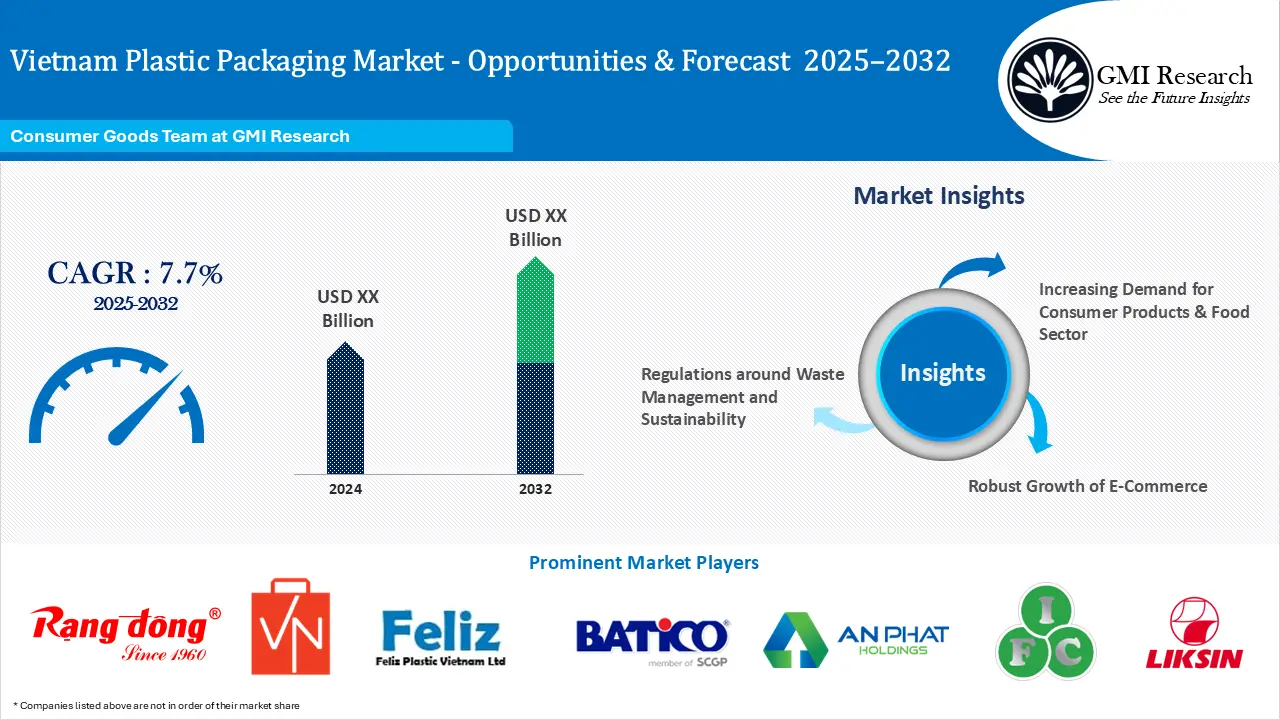 Vietnam Plastic Packaging Market - Opportunities & Forecast 2025–2032

GMI Research
See the Future Insights

Consumer Goods Team at GMI Research

CAGR : 7.7%
2025-2032

USD XX Billion

USD XX Billion

2024

2032

Market Insights

Insights

Increasing Demand for Consumer Products & Food Sector

Regulations around Waste Management and Sustainability

Robust Growth of E-Commerce

Prominent Market Players

Rạng đông®
Since 1960

VN

Feliz
Feliz Plastic Vietnam Ltd

BATICO®
member of SCGP

AN PHAT
HOLDINGS

I F C

LIKSIN

* Companies listed above are not in order of their market share